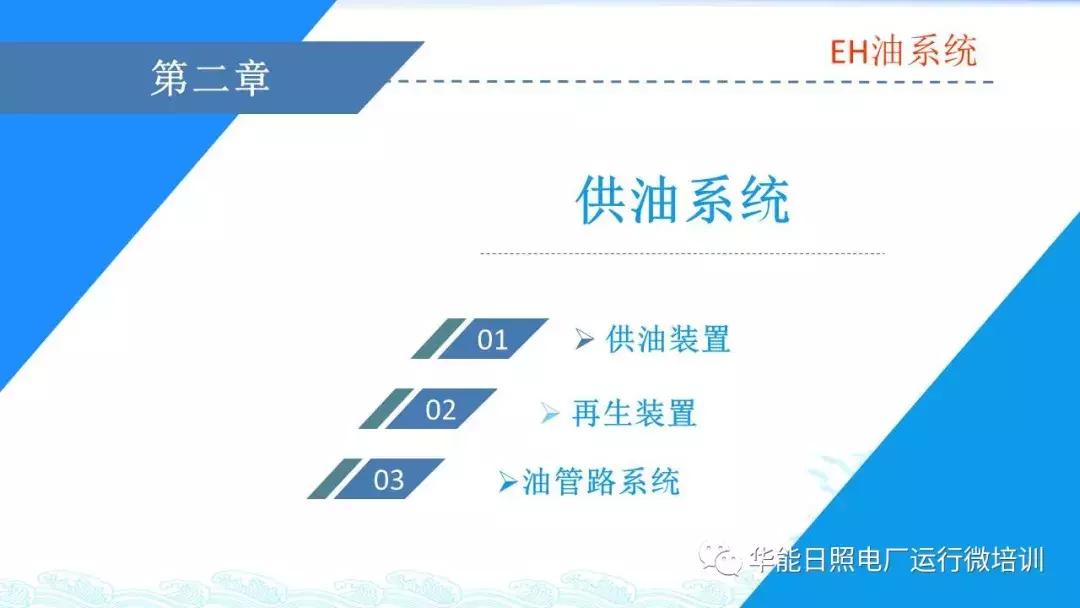 第二章

EH油系统

供油系统

01 ➢ 供油装置

02 ➢ 再生装置

03 ➢油管路系统

华能日照电厂运行微培训